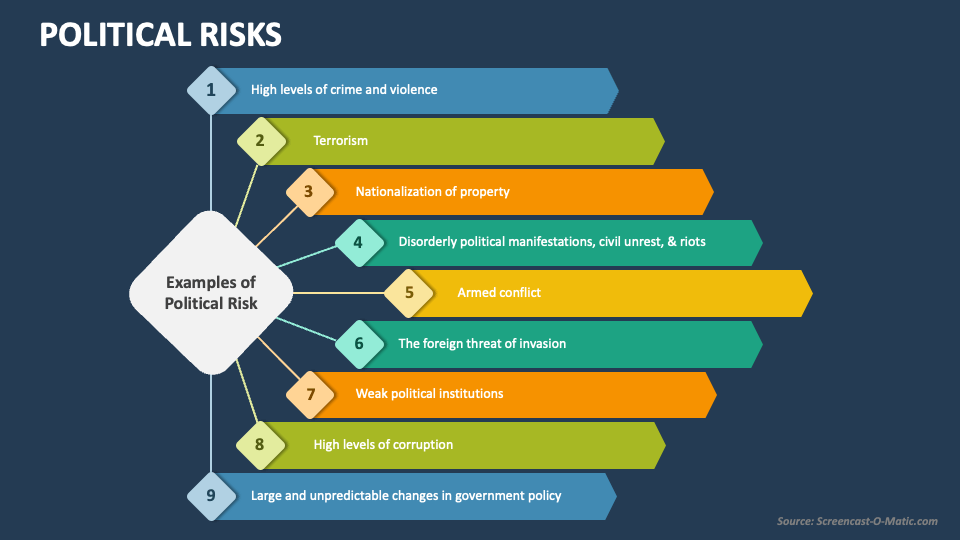 POLITICAL RISKS

Examples of Political Risk

1 High levels of crime and violence

2 Terrorism

3 Nationalization of property

4 Disorderly political manifestations, civil unrest, & riots

5 Armed conflict

6 The foreign threat of invasion

7 Weak political institutions

8 High levels of corruption

9 Large and unpredictable changes in government policy

Source: Screencast-O-Matic.com